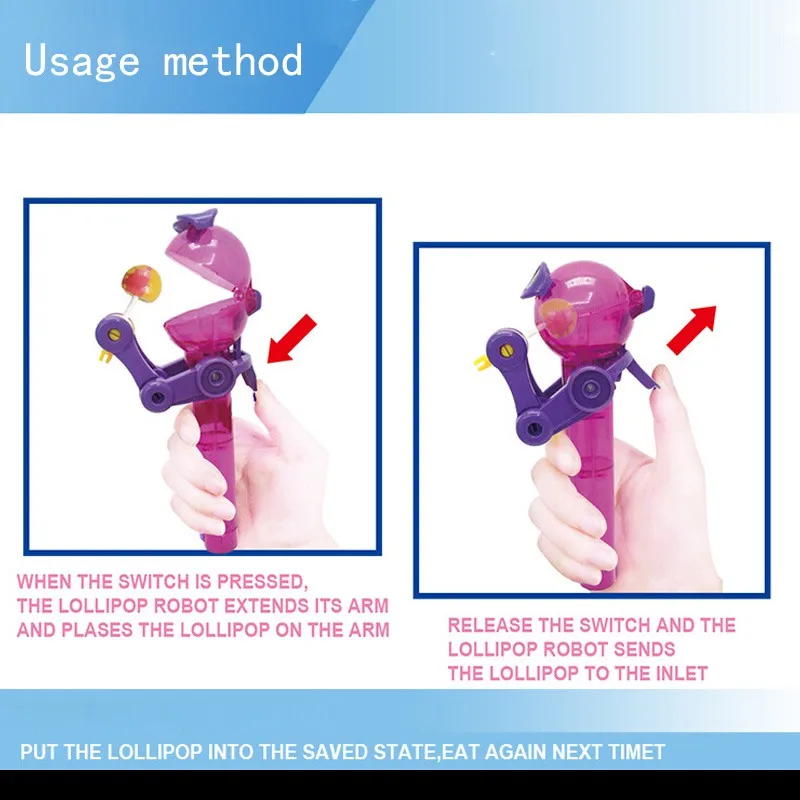 Usage method

WHEN THE SWITCH IS PRESSED, THE LOLLIPOP ROBOT EXTENDS ITS ARM AND PLASES THE LOLLIPOP ON THE ARM

RELEASE THE SWITCH AND THE LOLLIPOP ROBOT SENDS THE LOLLIPOP TO THE INLET

PUT THE LOLLIPOP INTO THE SAVED STATE,EAT AGAIN NEXT TIMET